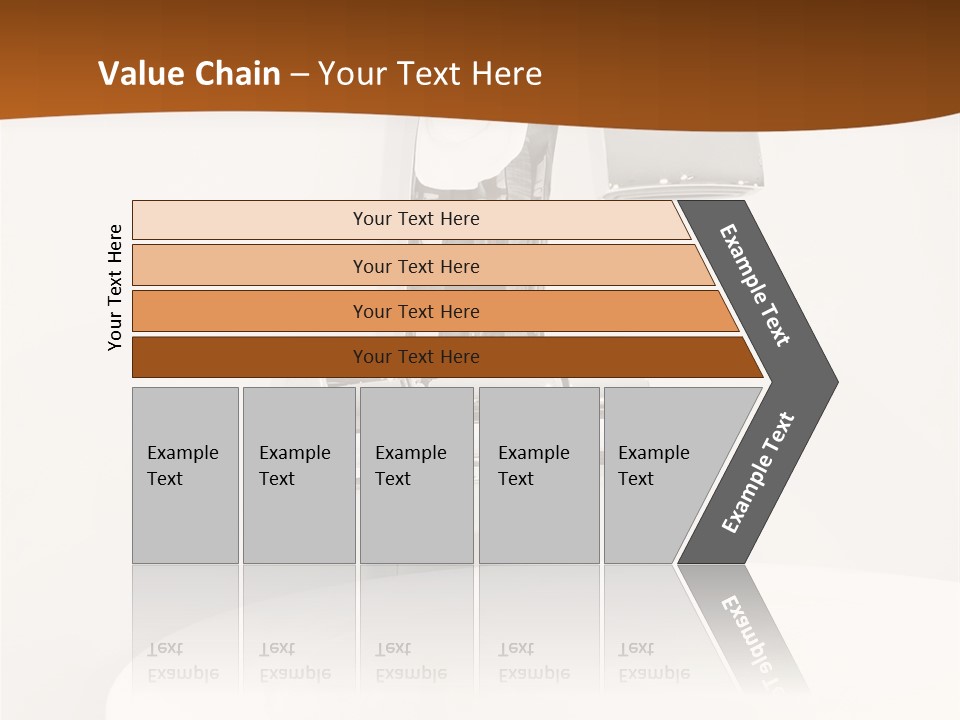 Value Chain – Your Text Here

Your Text Here

Your Text Here

Your Text Here

Your Text Here

Your Text Here

Example Text

Example Text

Example Text

Example Text

Example Text

Example Text

Example Text